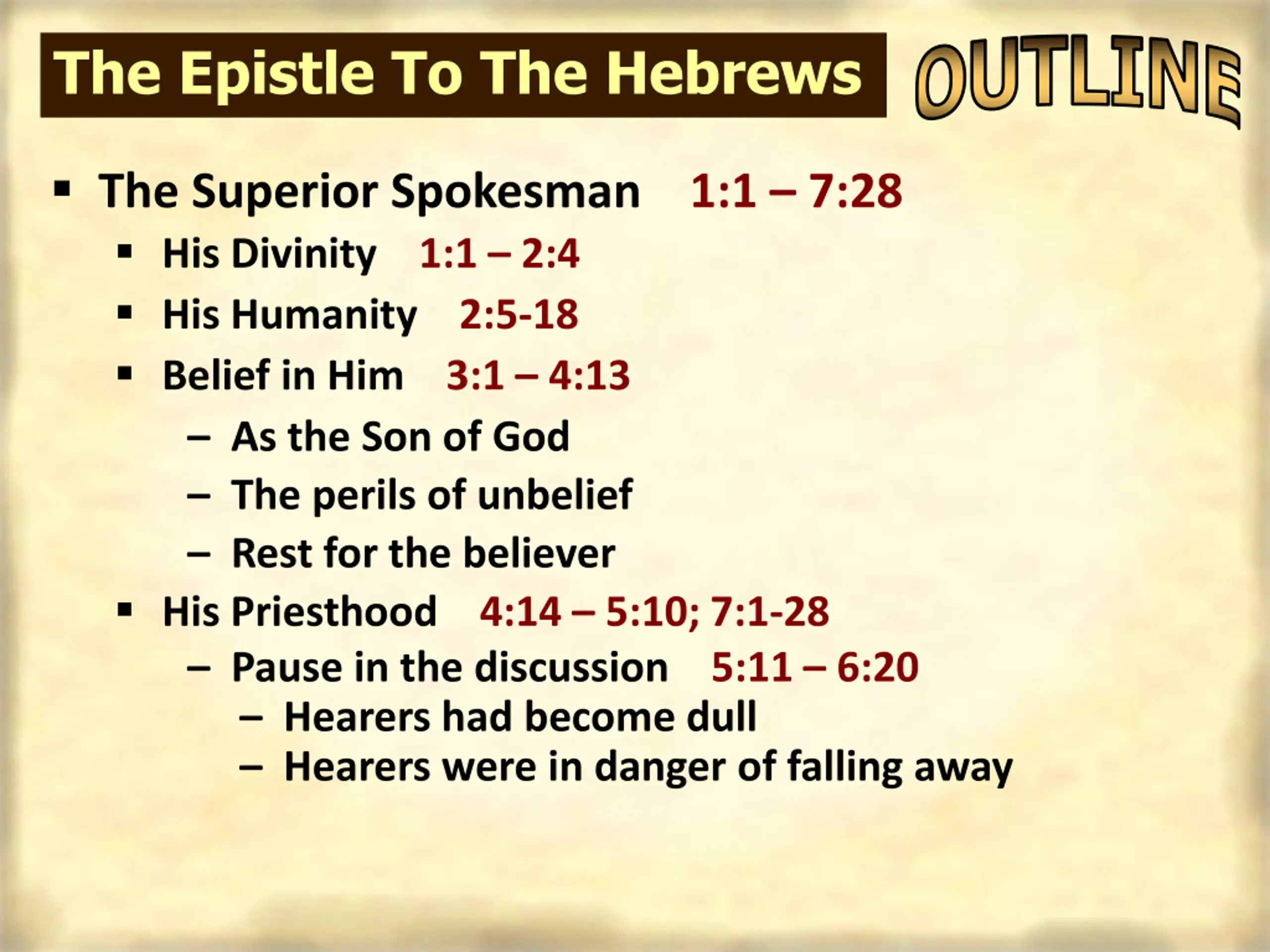 The Epistle To The Hebrews

OUTLINE

▪ The Superior Spokesman 1:1 – 7:28
▪ His Divinity 1:1 – 2:4
▪ His Humanity 2:5-18
▪ Belief in Him 3:1 – 4:13
– As the Son of God
– The perils of unbelief
– Rest for the believer
▪ His Priesthood 4:14 – 5:10; 7:1-28
– Pause in the discussion 5:11 – 6:20
– Hearers had become dull
– Hearers were in danger of falling away